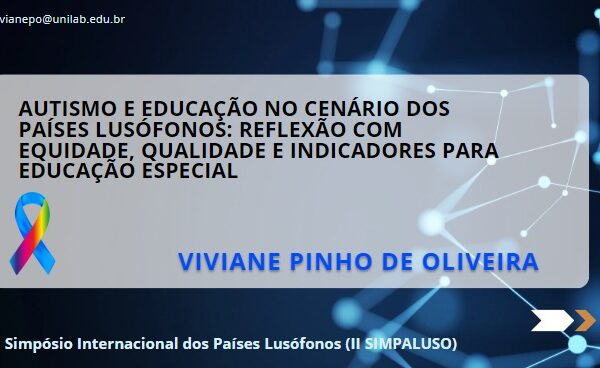 vianepo@unilab.edu.br

AUTISMO E EDUCAÇÃO NO CENÁRIO DOS PAÍSES LUSÓFONOS: REFLEXÃO COM EQUIDADE, QUALIDADE E INDICADORES PARA EDUCAÇÃO ESPECIAL

VIVIANE PINHO DE OLIVEIRA

Simpósio Internacional dos Países Lusófonos (II SIMPALUSO)